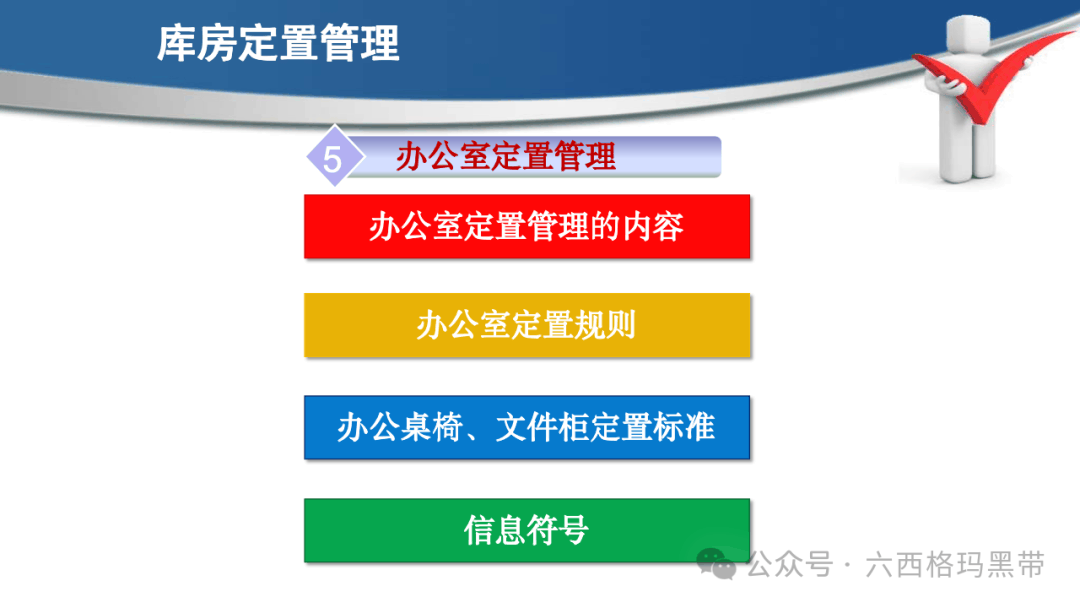 库房定置管理

5 办公室定置管理

办公室定置管理的内容

办公室定置规则

办公桌椅、文件柜定置标准

信息符号

公众号 · 六西格玛黑带